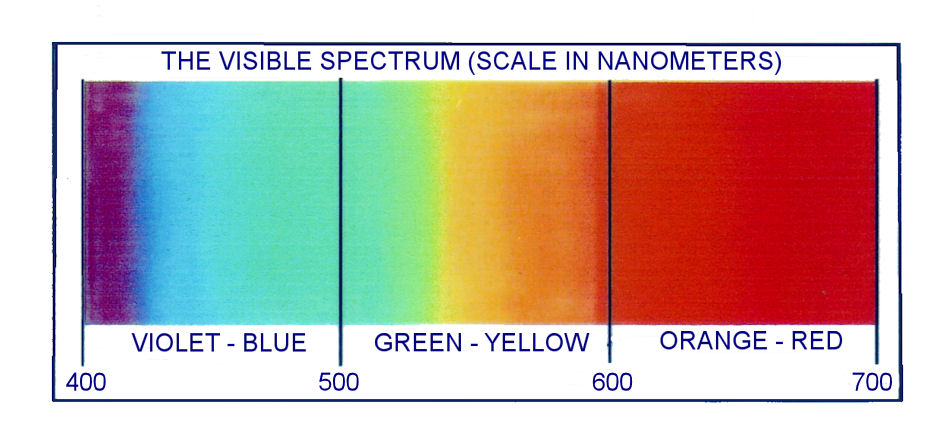 THE VISIBLE SPECTRUM (SCALE IN NANOMETERS)

VIOLET - BLUE

GREEN - YELLOW

ORANGE - RED

400

500

600

700